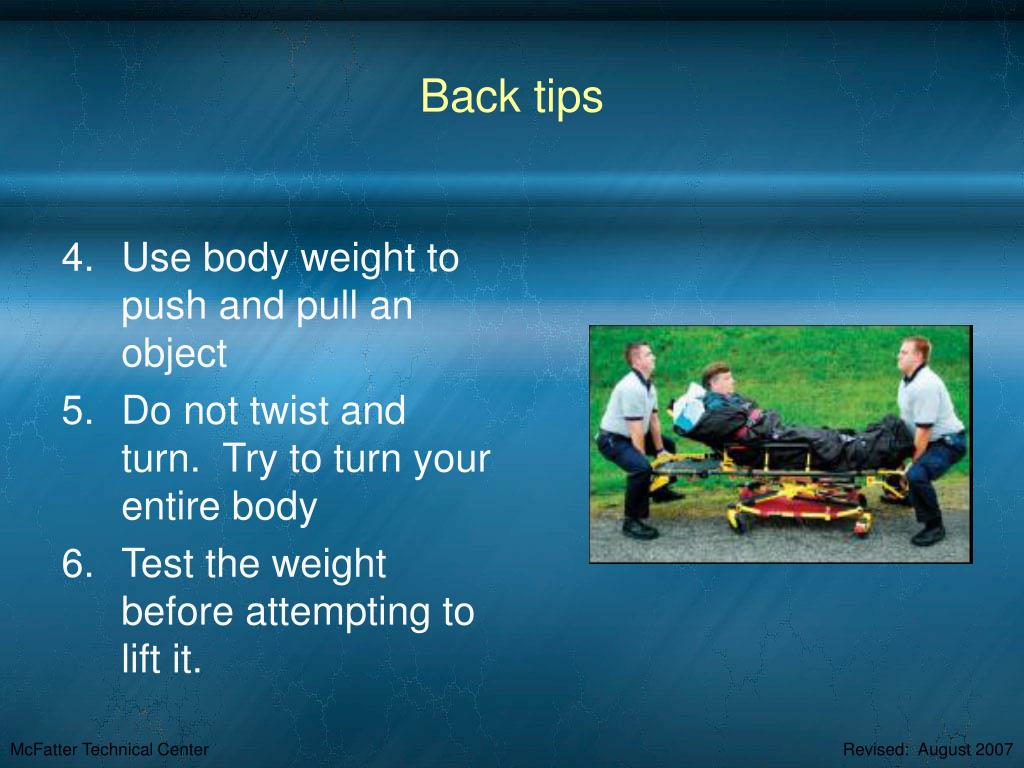 Back tips

4. Use body weight to push and pull an object

5. Do not twist and turn. Try to turn your entire body

6. Test the weight before attempting to lift it.

McFatter Technical Center

Revised: August 2007